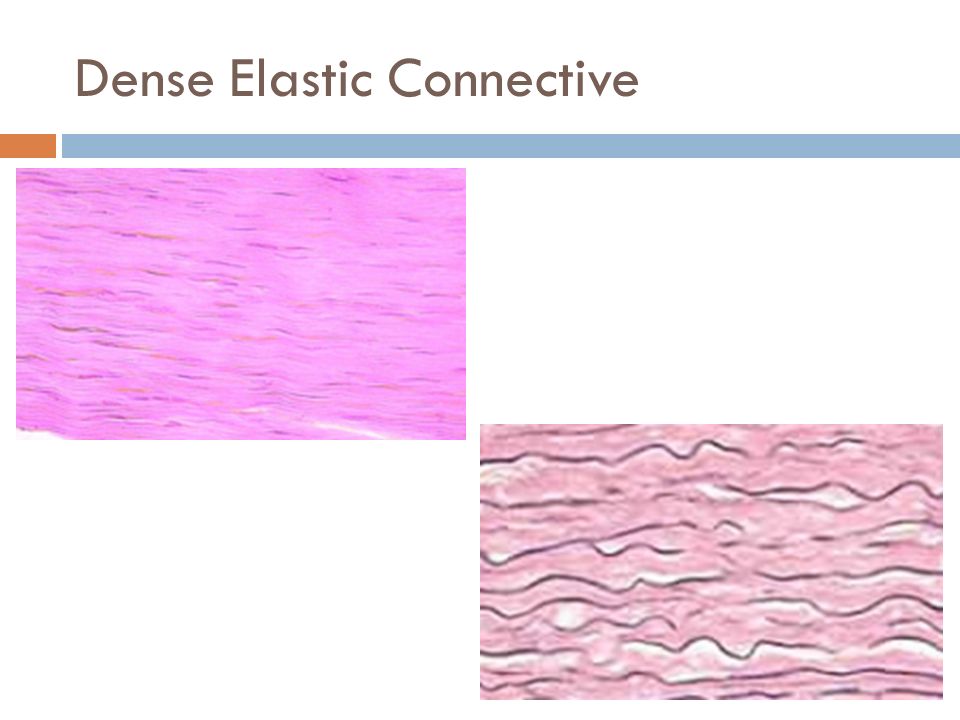 Dense Elastic Connective